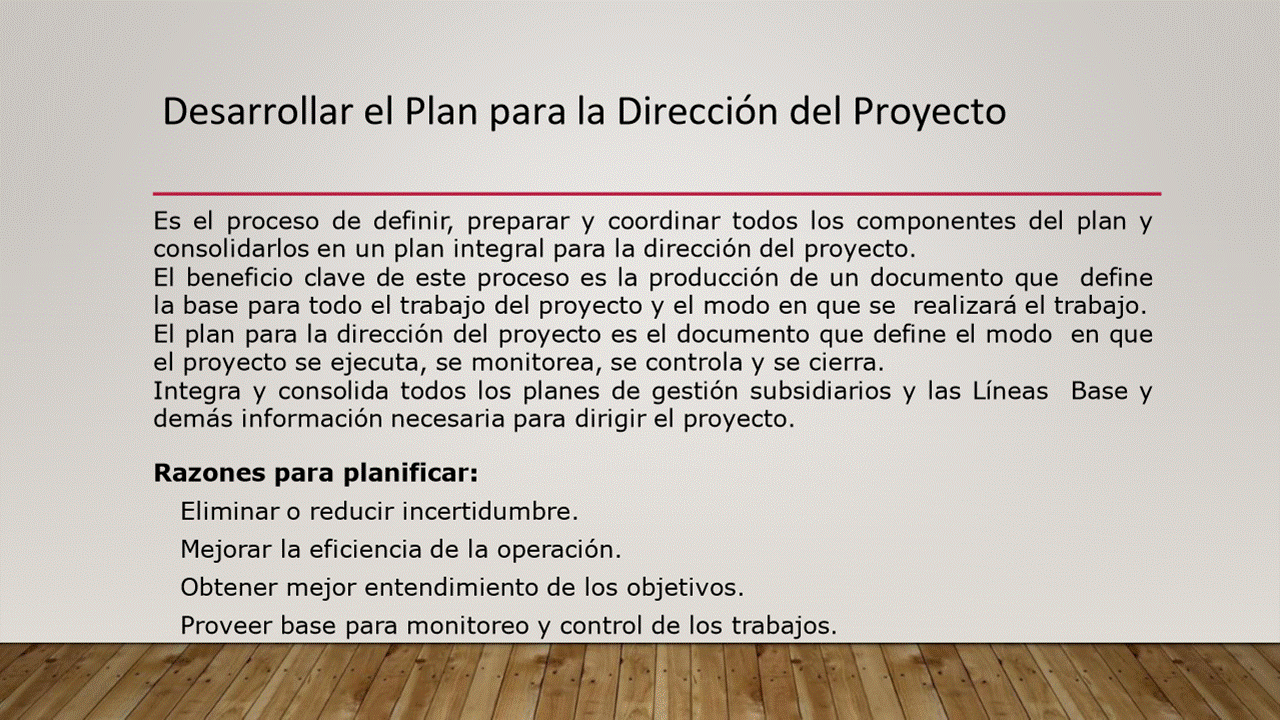 Desarrollar el Plan para la Dirección del Proyecto

Es el proceso de definir, preparar y coordinar todos los componentes del plan y consolidarlos en un plan integral para la dirección del proyecto.
El beneficio clave de este proceso es la producción de un documento que define la base para todo el trabajo del proyecto y el modo en que se realizará el trabajo.
El plan para la dirección del proyecto es el documento que define el modo en que el proyecto se ejecuta, se monitorea, se controla y se cierra.
Integra y consolida todos los planes de gestión subsidiarios y las Líneas Base y demás información necesaria para dirigir el proyecto.

Razones para planificar:
Eliminar o reducir incertidumbre.
Mejorar la eficiencia de la operación.
Obtener mejor entendimiento de los objetivos.
Proveer base para monitoreo y control de los trabajos.